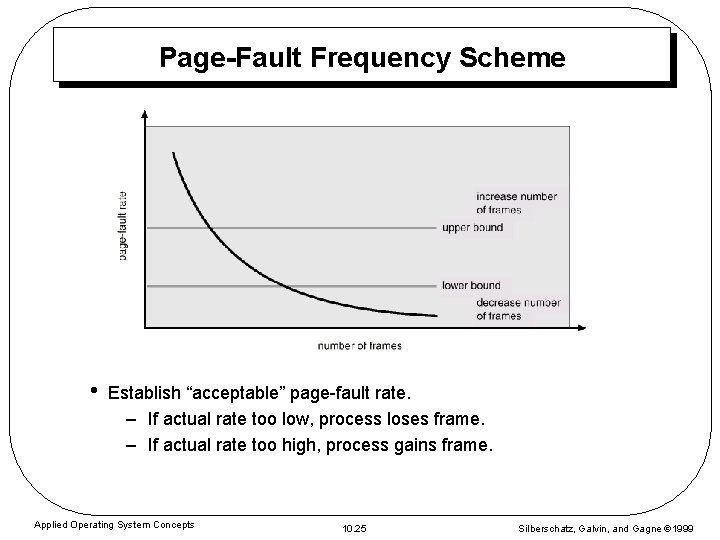 Page-Fault Frequency Scheme

page-fault rate

increase number of frames

upper bound

lower bound

decrease number of frames

number of frames

• Establish "acceptable" page-fault rate.
– If actual rate too low, process loses frame.
– If actual rate too high, process gains frame.

Applied Operating System Concepts

10.25

Silberschatz, Galvin, and Gagne ©1999